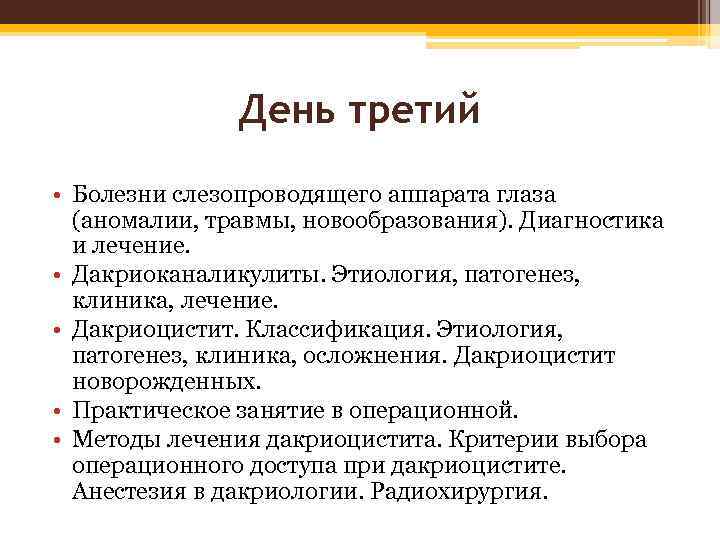 День третий

• Болезни слезопроводящего аппарата глаза (аномалии, травмы, новообразования). Диагностика и лечение.
• Дакриоканаликулиты. Этиология, патогенез, клиника, лечение.
• Дакриоцистит. Классификация. Этиология, патогенез, клиника, осложнения. Дакриоцистит новорожденных.
• Практическое занятие в операционной.
• Методы лечения дакриоцистита. Критерии выбора операционного доступа при дакриоцистите. Анестезия в дакриологии. Радиохирургия.